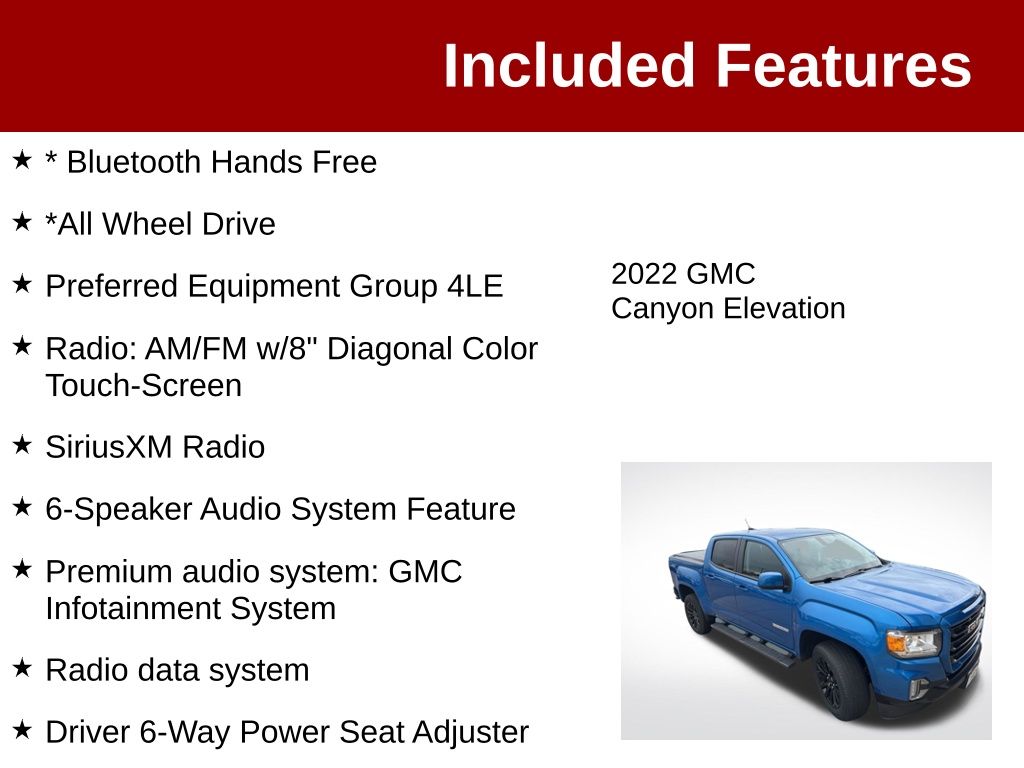 Included Features

★ * Bluetooth Hands Free

★ *All Wheel Drive

★ Preferred Equipment Group 4LE

★ Radio: AM/FM w/8" Diagonal Color Touch-Screen

★ SiriusXM Radio

★ 6-Speaker Audio System Feature

★ Premium audio system: GMC Infotainment System

★ Radio data system

★ Driver 6-Way Power Seat Adjuster

2022 GMC Canyon Elevation